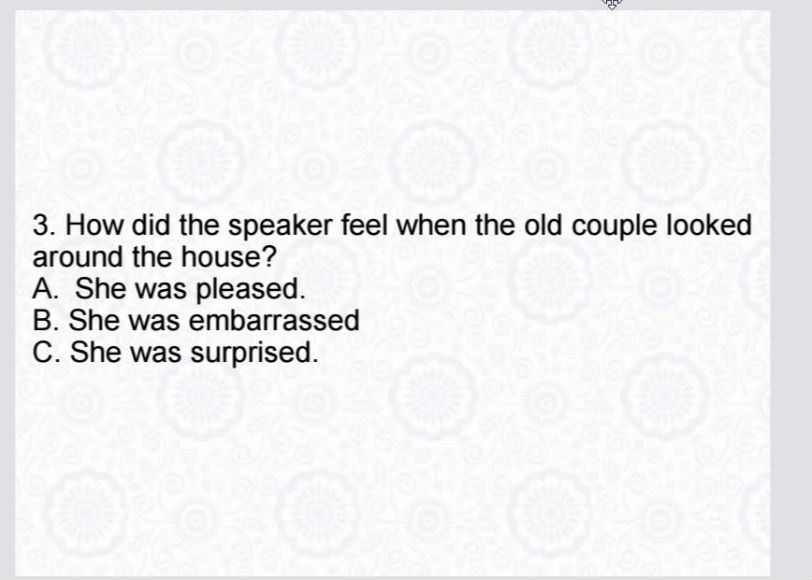 3. How did the speaker feel when the old couple looked around the house?
A. She was pleased.
B. She was embarrassed
C. She was surprised.